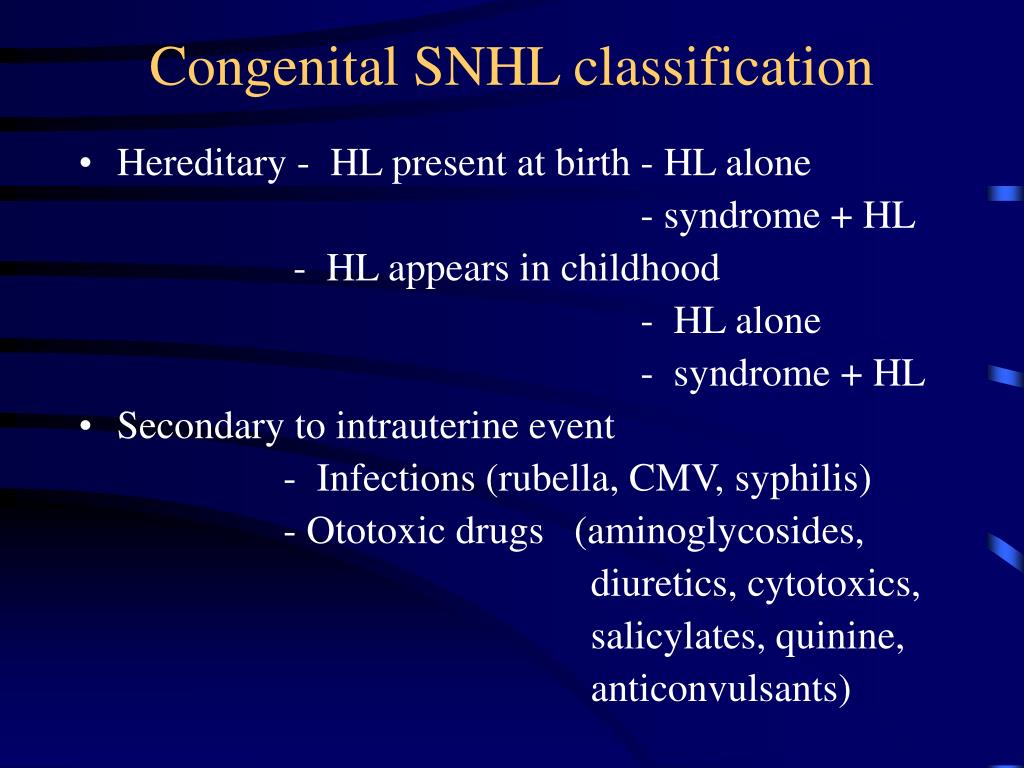 Congenital SNHL classification

• Hereditary - HL present at birth - HL alone
- syndrome + HL
- HL appears in childhood
- HL alone
- syndrome + HL

• Secondary to intrauterine event
- Infections (rubella, CMV, syphilis)
- Ototoxic drugs (aminoglycosides, diuretics, cytotoxics, salicylates, quinine, anticonvulsants)